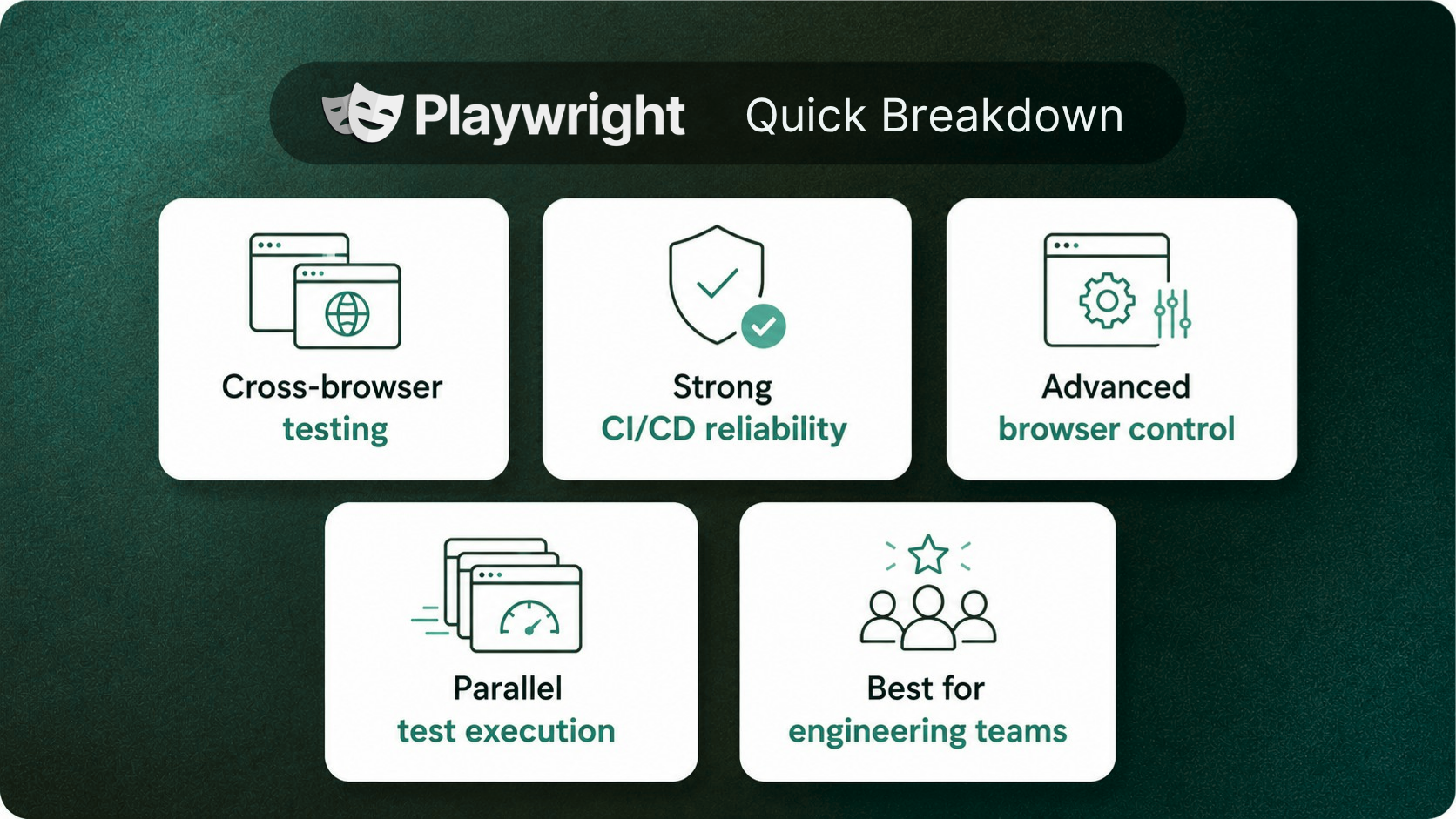 Playwright Quick Breakdown

Cross-browser testing

Strong CI/CD reliability

Advanced browser control

Parallel test execution

Best for engineering teams